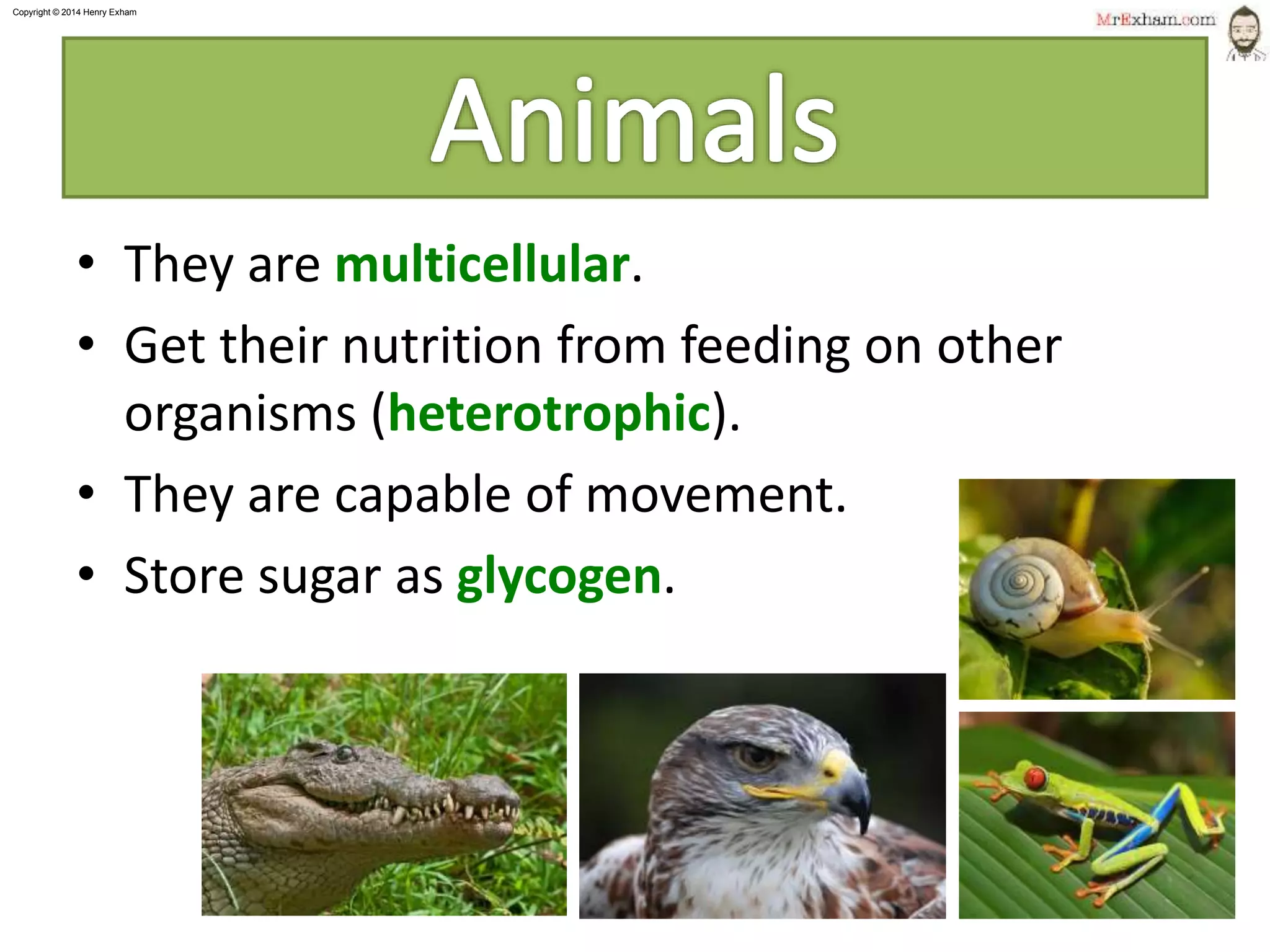 Copyright © 2014 Henry Exham

MrExham.com

Animals

• They are multicellular.
• Get their nutrition from feeding on other organisms (heterotrophic).
• They are capable of movement.
• Store sugar as glycogen.